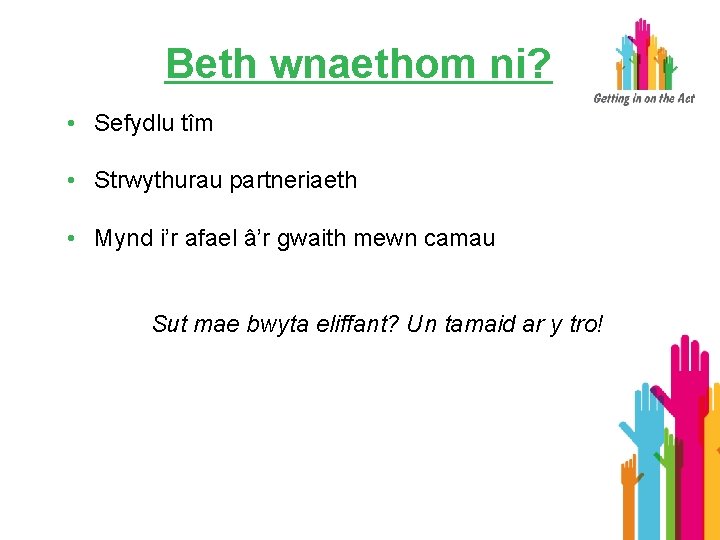 Beth wnaethom ni?

Getting in on the Act

• Sefydlu tîm

• Strwythurau partneriaeth

• Mynd i'r afael â'r gwaith mewn camau

Sut mae bwyta eliffant? Un tamaid ar y tro!